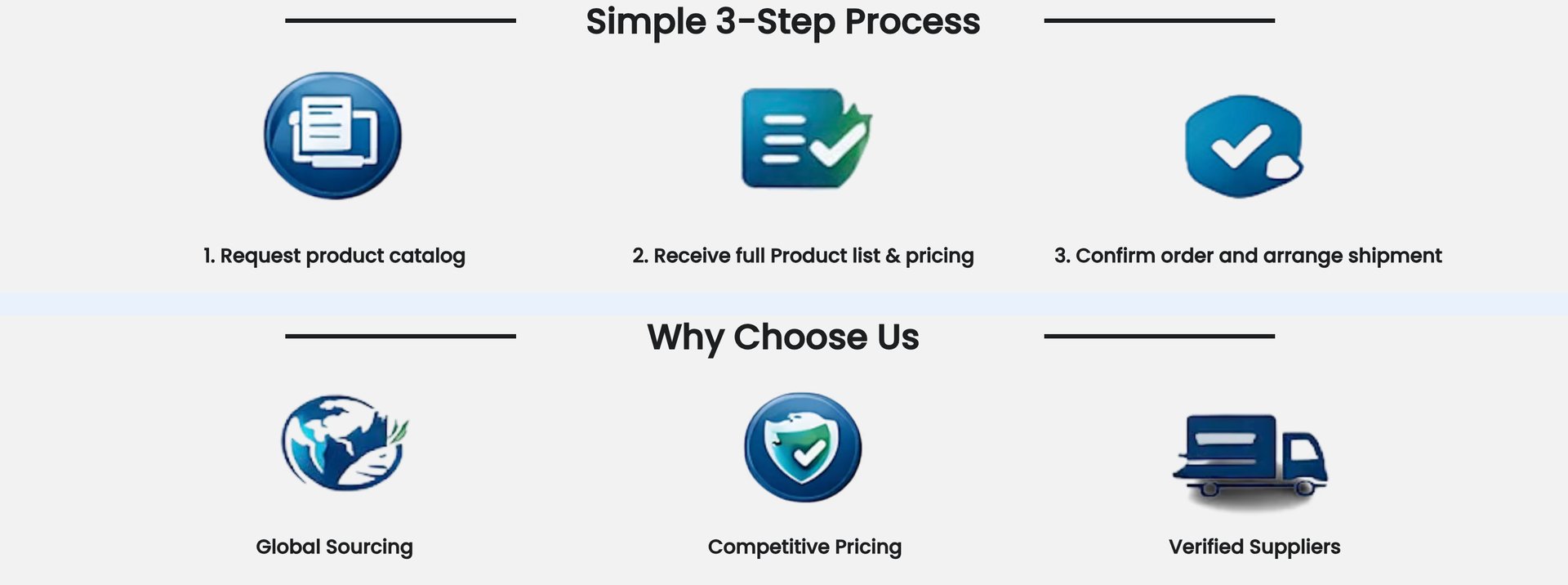 Simple 3-Step Process

1. Request product catalog

2. Receive full Product list & pricing

3. Confirm order and arrange shipment

Why Choose Us

Global Sourcing

Competitive Pricing

Verified Suppliers